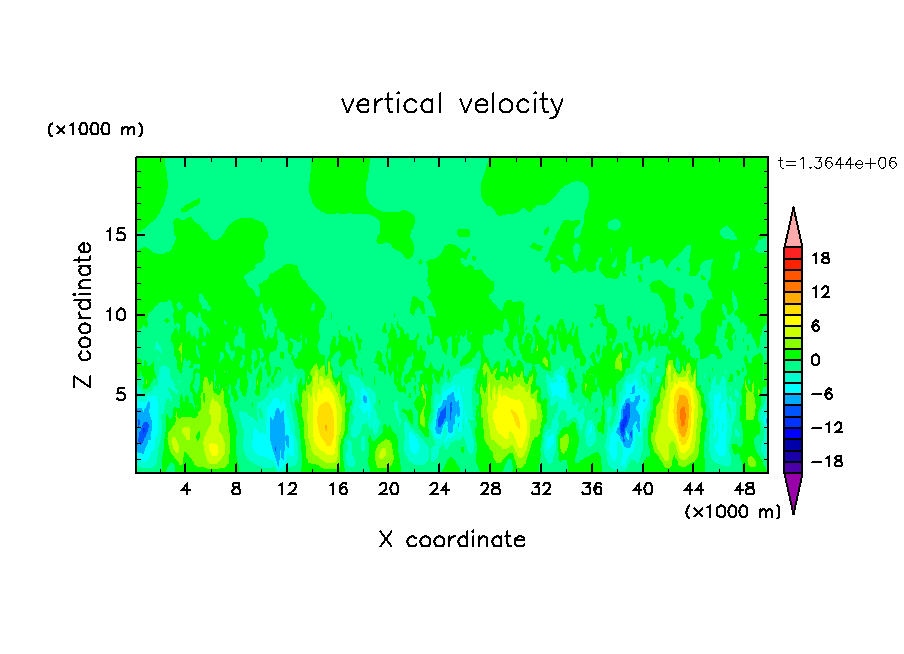 vertical velocity

(×1000 m)

t=1.3644e+06

Z coordinate

15
10
5

4 8 12 16 20 24 28 32 36 40 44 48

(×1000 m)

X coordinate

18
12
6
0
−6
−12
−18